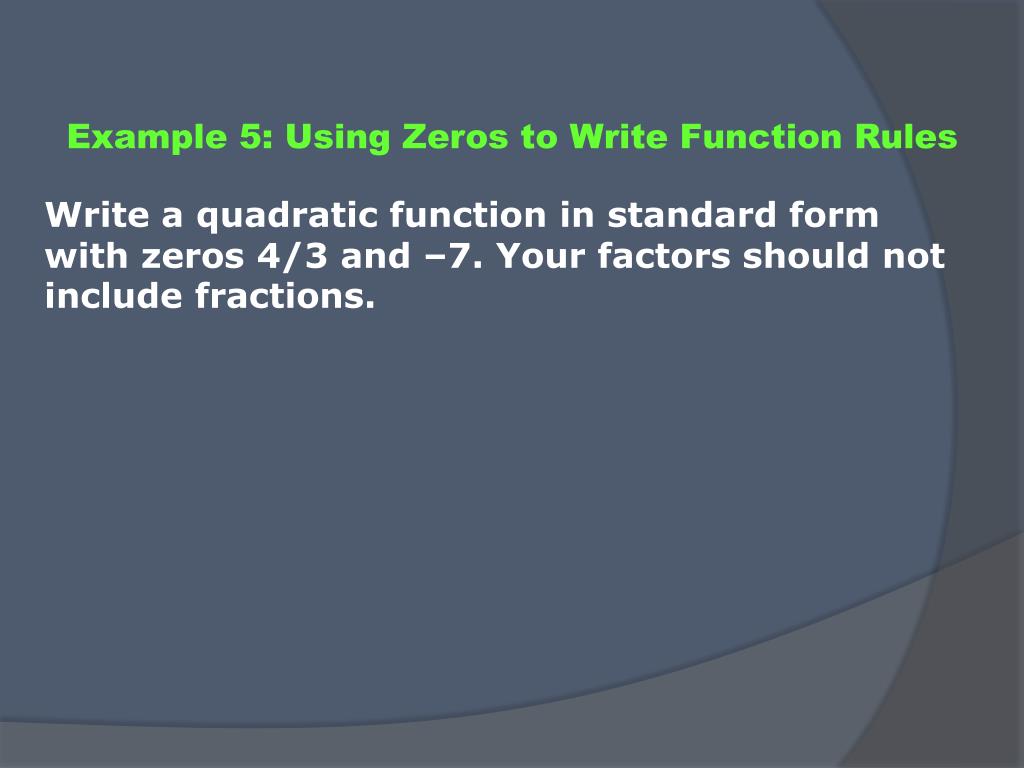 Example 5: Using Zeros to Write Function Rules

Write a quadratic function in standard form with zeros 4/3 and –7. Your factors should not include fractions.